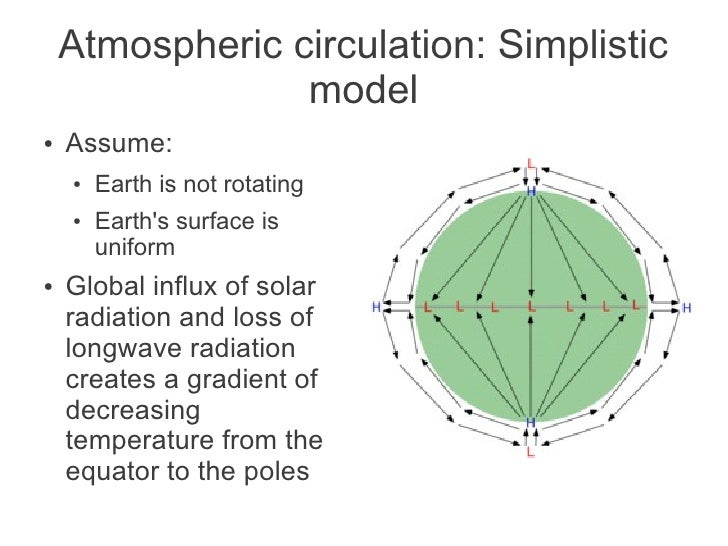 Atmospheric circulation: Simplistic model

• Assume:
  • Earth is not rotating
  • Earth's surface is uniform
• Global influx of solar radiation and loss of longwave radiation creates a gradient of decreasing temperature from the equator to the poles

L
H
H L L L L L L L H
H
L